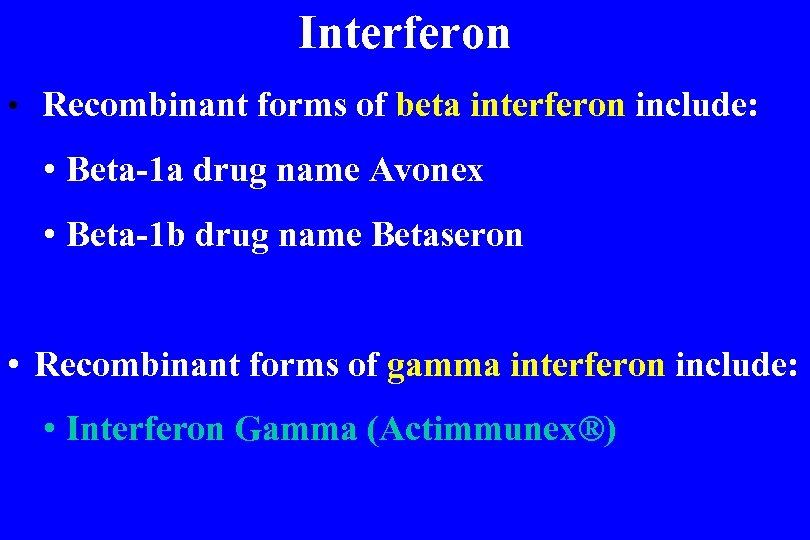 Interferon

• Recombinant forms of beta interferon include:

• Beta-1a drug name Avonex

• Beta-1b drug name Betaseron

• Recombinant forms of gamma interferon include:

• Interferon Gamma (Actimmunex®)